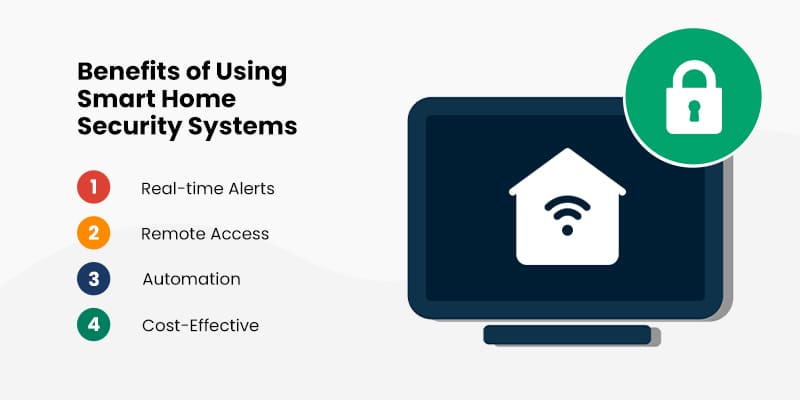 Benefits of Using Smart Home Security Systems

1 Real-time Alerts

2 Remote Access

3 Automation

4 Cost-Effective